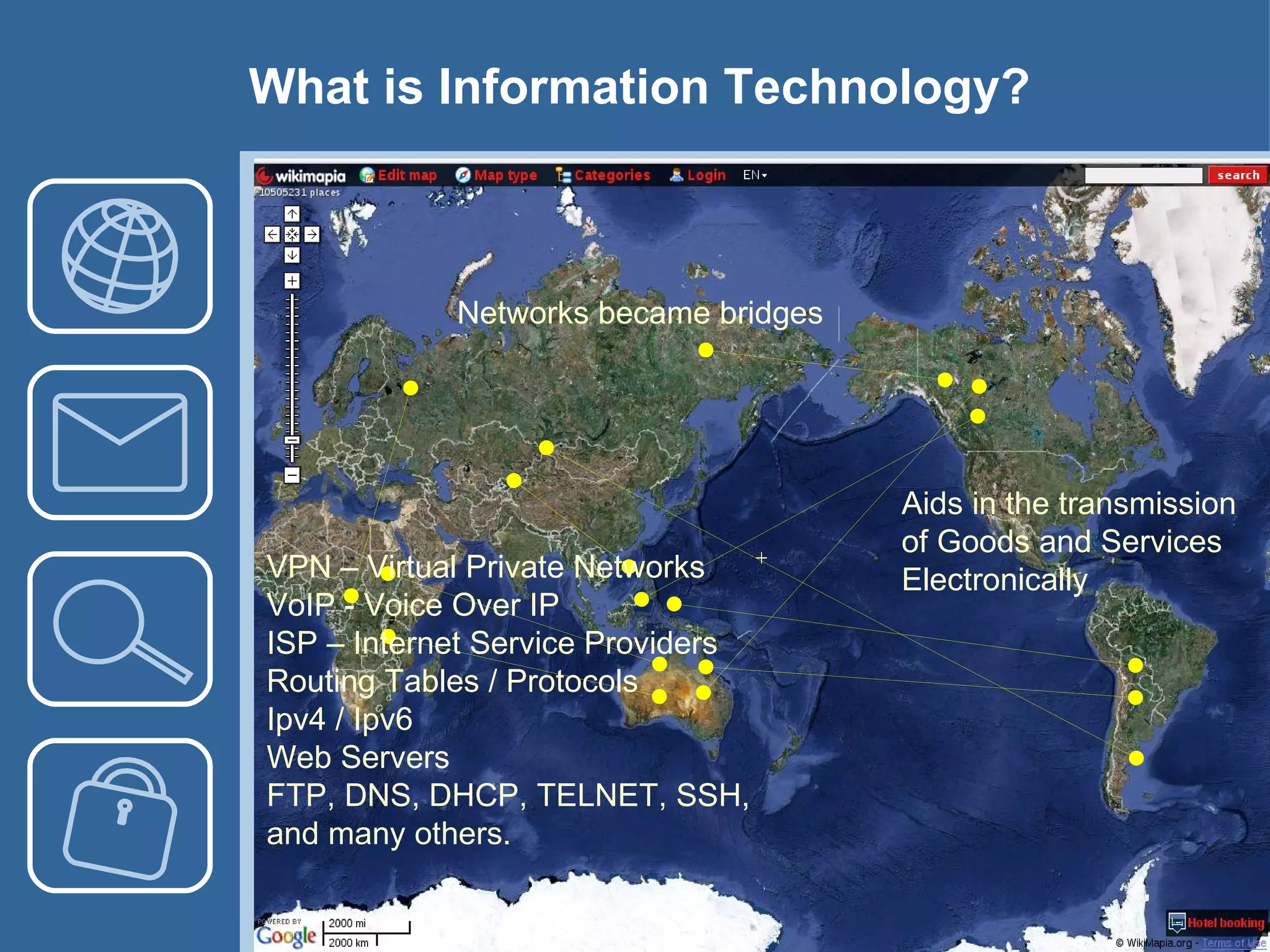 What is Information Technology?

wikimapia Edit map Map type Categories Login EN search

10505231 places

Networks became bridges

Aids in the transmission of Goods and Services Electronically

VPN – Virtual Private Networks
VoIP - Voice Over IP
ISP – Internet Service Providers
Routing Tables / Protocols
Ipv4 / Ipv6
Web Servers
FTP, DNS, DHCP, TELNET, SSH, and many others.

POWERED BY Google 2000 mi 2000 km

Hotel booking

© WikiMapia.org - Terms of Use